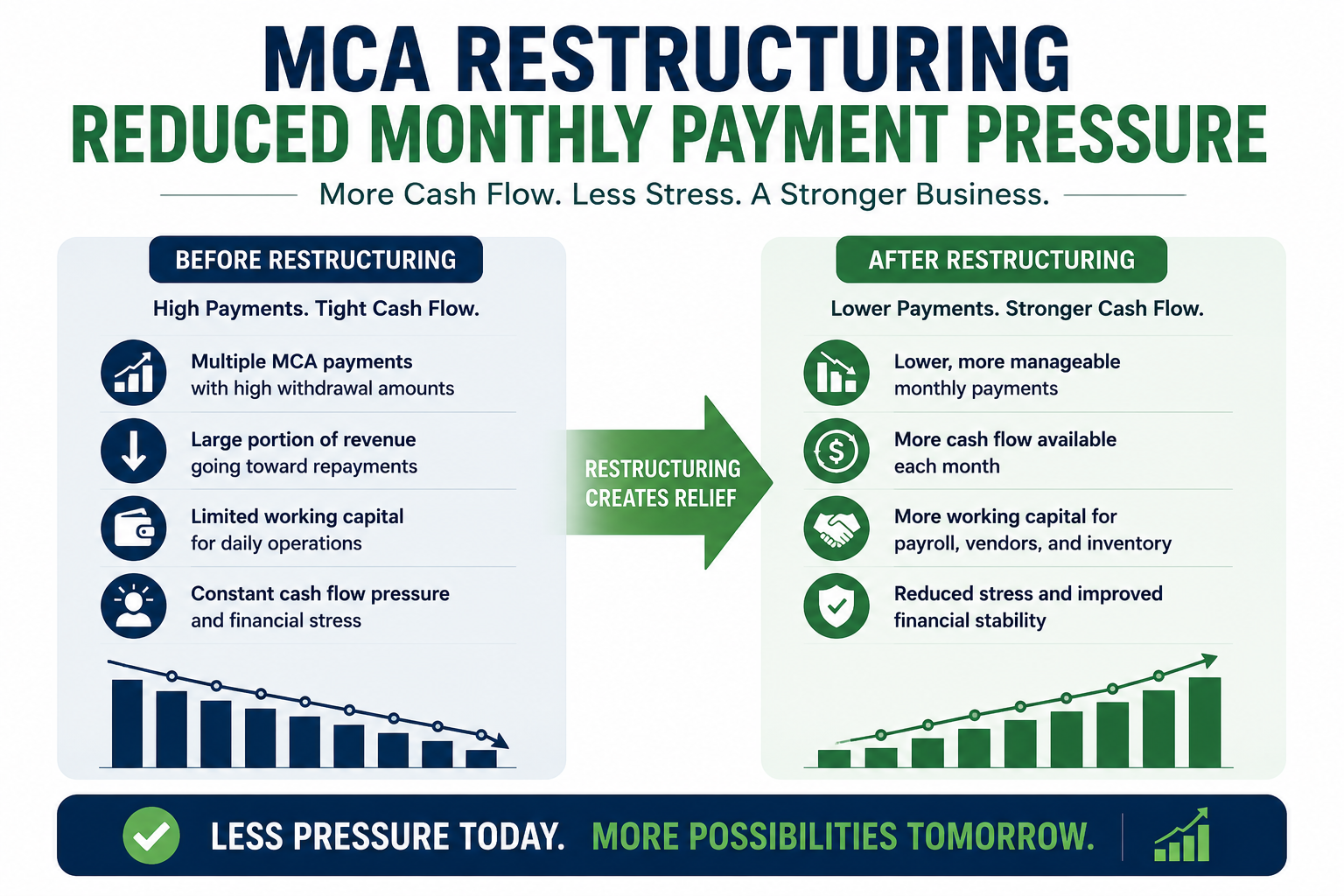 MCA RESTRUCTURING
REDUCED MONTHLY PAYMENT PRESSURE

More Cash Flow. Less Stress. A Stronger Business.

BEFORE RESTRUCTURING

High Payments. Tight Cash Flow.

Multiple MCA payments with high withdrawal amounts

Large portion of revenue going toward repayments

Limited working capital for daily operations

Constant cash flow pressure and financial stress

RESTRUCTURING CREATES RELIEF

AFTER RESTRUCTURING

Lower Payments. Stronger Cash Flow.

Lower, more manageable monthly payments

More cash flow available each month

More working capital for payroll, vendors, and inventory

Reduced stress and improved financial stability

LESS PRESSURE TODAY. MORE POSSIBILITIES TOMORROW.